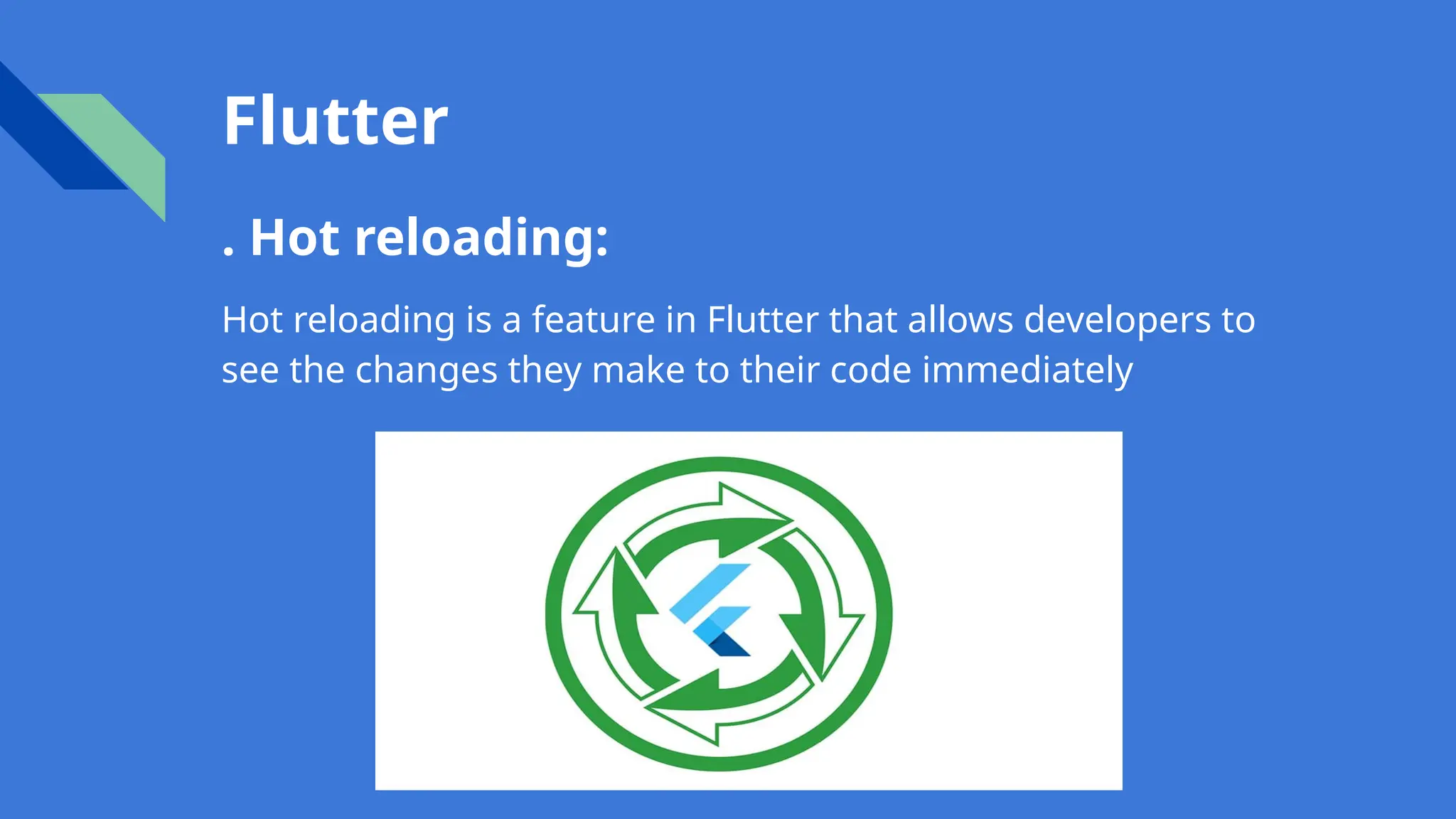 Flutter

. Hot reloading:

Hot reloading is a feature in Flutter that allows developers to see the changes they make to their code immediately